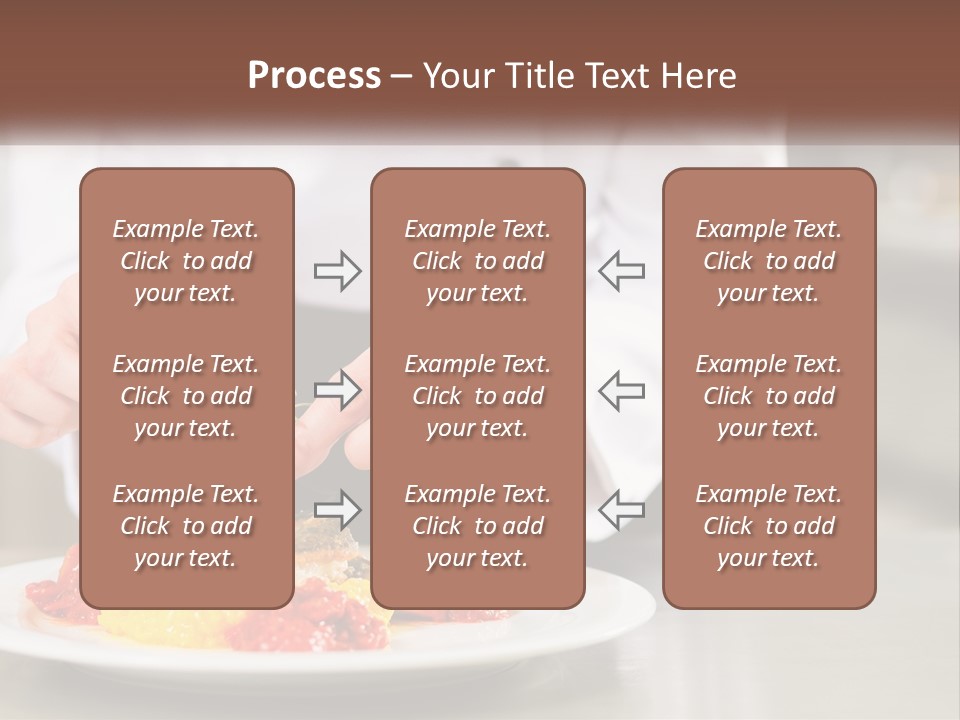 Process – Your Title Text Here

Example Text. Click to add your text.

Example Text. Click to add your text.

Example Text. Click to add your text.

Example Text. Click to add your text.

Example Text. Click to add your text.

Example Text. Click to add your text.

Example Text. Click to add your text.

Example Text. Click to add your text.

Example Text. Click to add your text.